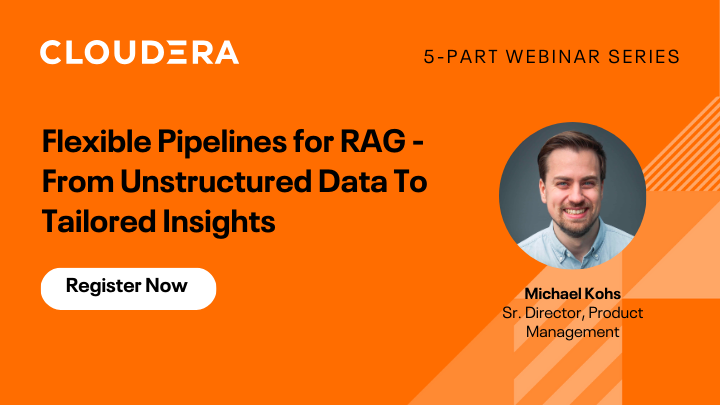 CLOUDERA

5-PART WEBINAR SERIES

Flexible Pipelines for RAG - From Unstructured Data To Tailored Insights

Register Now

Michael Kohs
Sr. Director, Product Management